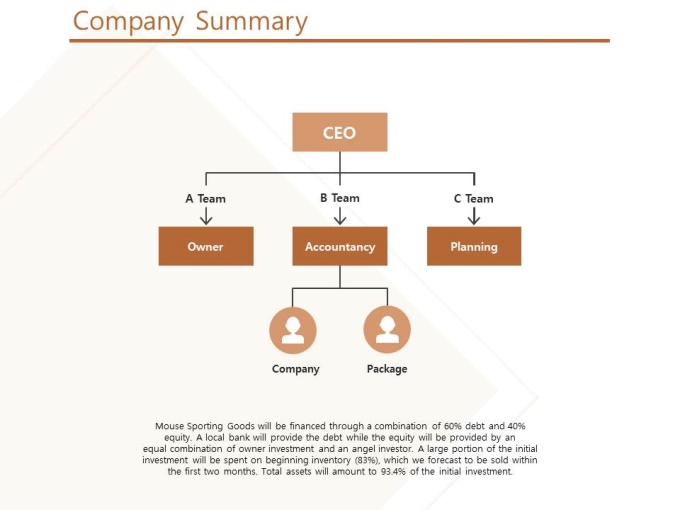 Company Summary

CEO

A Team

B Team

C Team

Owner

Accountancy

Planning

Company

Package

Mouse Sporting Goods will be financed through a combination of 60% debt and 40% equity. A local bank will provide the debt while the equity will be provided by an equal combination of owner investment and an angel investor. A large portion of the initial investment will be spent on beginning inventory (83%), which we forecast to be sold within the first two months. Total assets will amount to 93.4% of the initial investment.